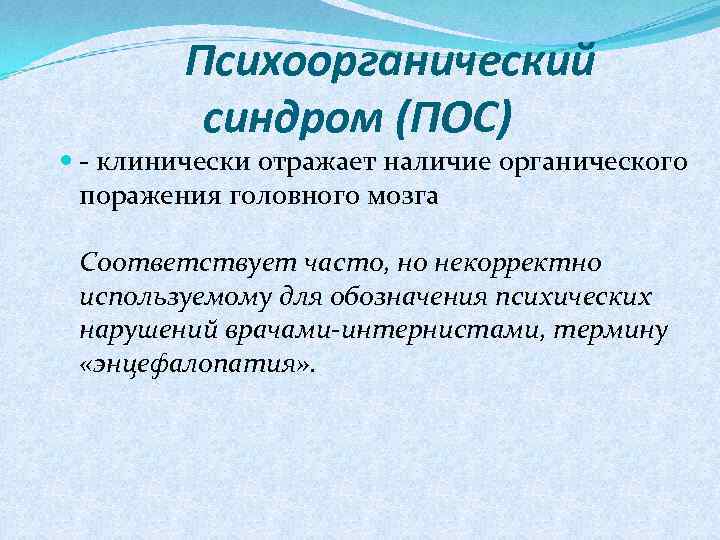 Психоорганический синдром (ПОС)

- клинически отражает наличие органического поражения головного мозга

Соответствует часто, но некорректно используемому для обозначения психических нарушений врачами-интернистами, термину «энцефалопатия».